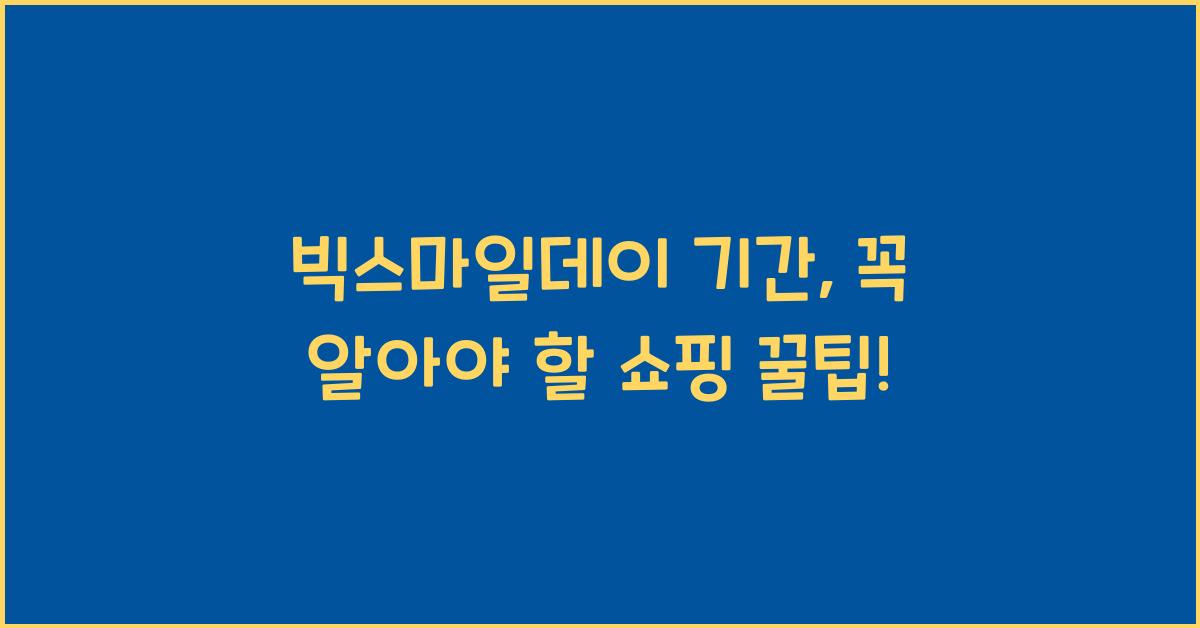 빅스마일데이 기간, 꼭 알아야 할 쇼핑 꿀팁!